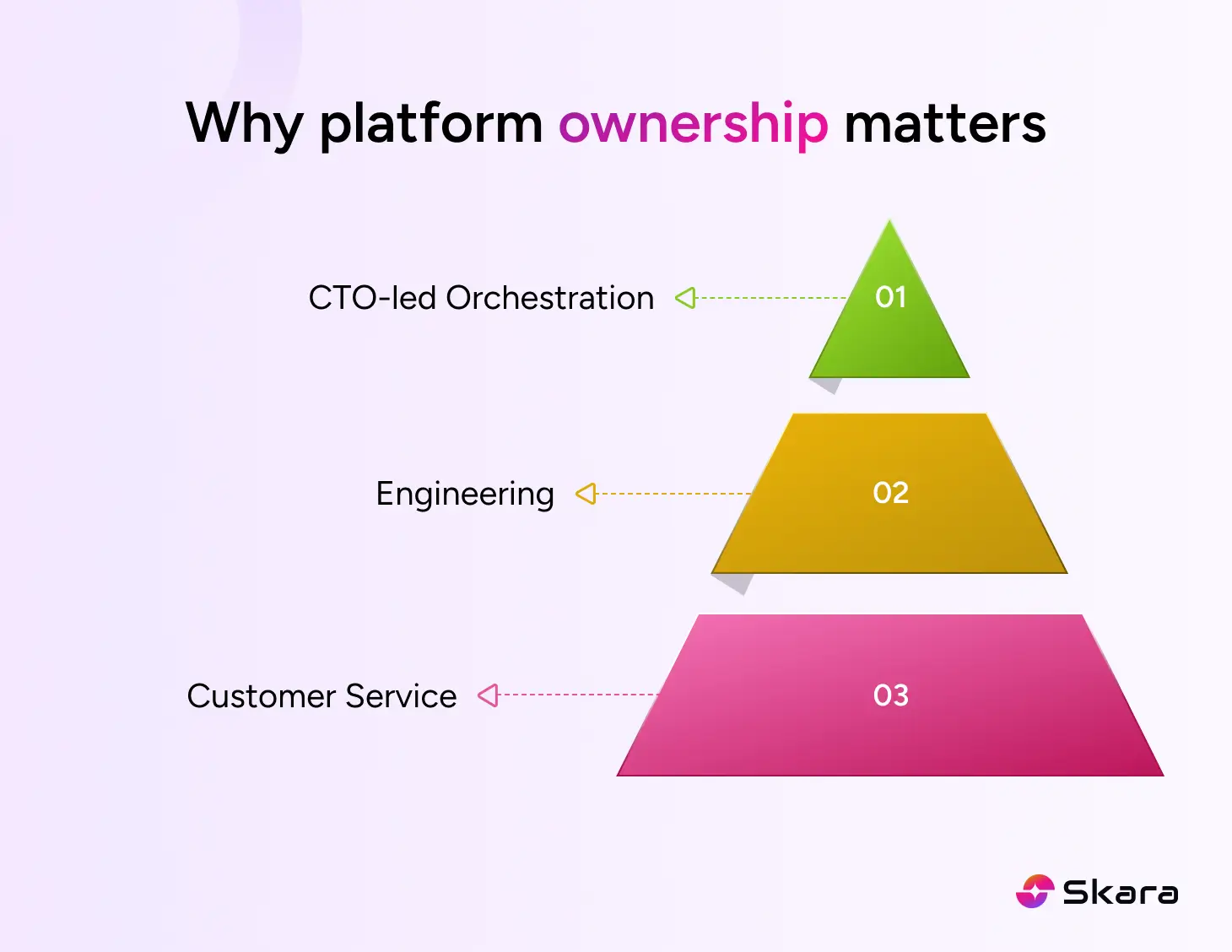 Why platform ownership matters

CTO-led Orchestration

01

Engineering

02

Customer Service

03

Skara